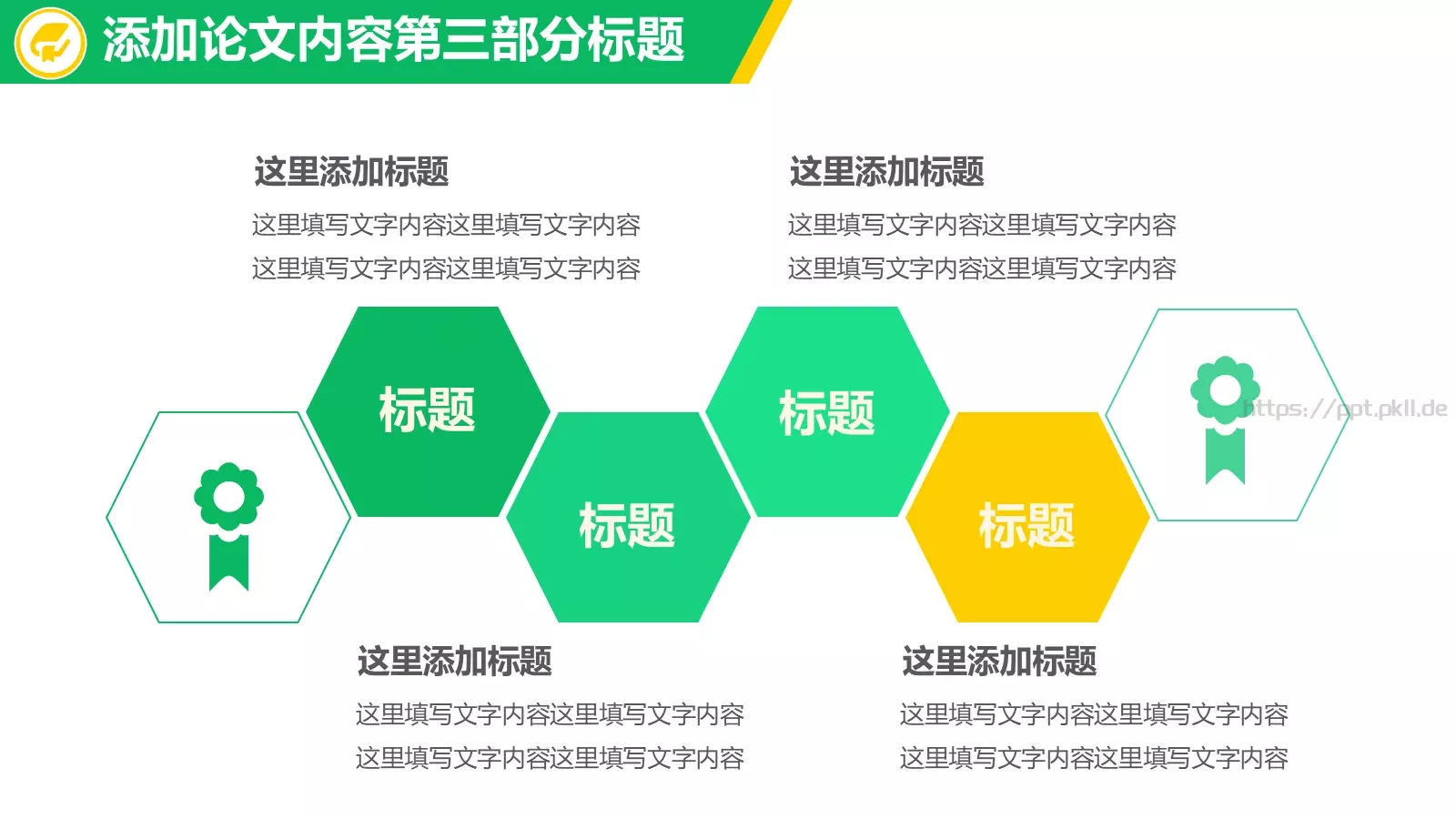 添加论文内容第三部分标题

这里添加标题
这里填写文字内容这里填写文字内容
这里填写文字内容这里填写文字内容

这里添加标题
这里填写文字内容这里填写文字内容
这里填写文字内容这里填写文字内容

标题

标题

标题

标题

https://ppt.pkll.de

这里添加标题
这里填写文字内容这里填写文字内容
这里填写文字内容这里填写文字内容

这里添加标题
这里填写文字内容这里填写文字内容
这里填写文字内容这里填写文字内容